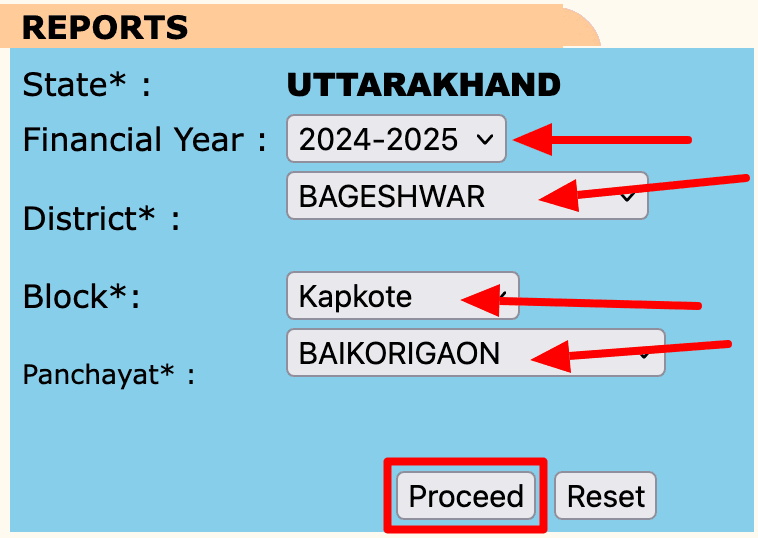 REPORTS

State* : UTTARAKHAND

Financial Year : 2024-2025

District* : BAGESHWAR

Block*: Kapkote

Panchayat* : BAIKORIGAON

Proceed Reset